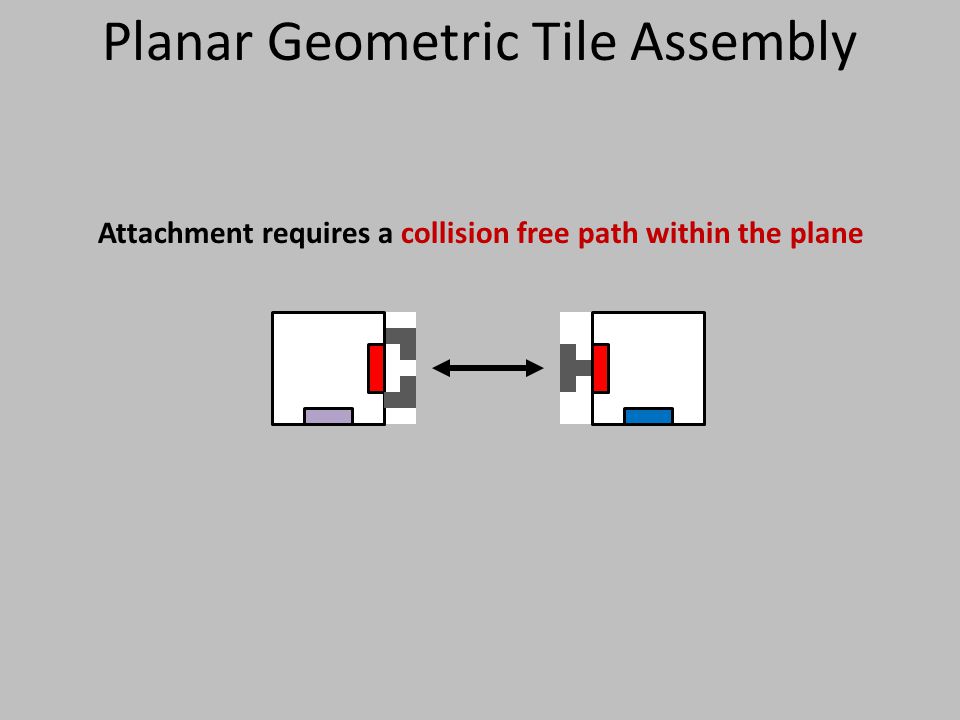 Planar Geometric Tile Assembly

Attachment requires a collision free path within the plane